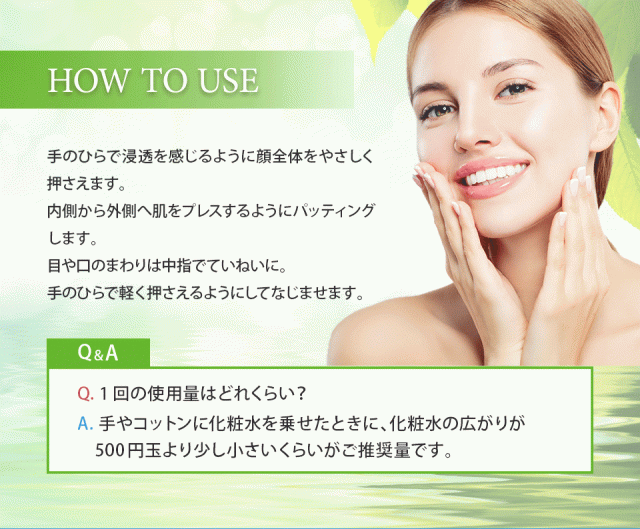 HOW TO USE

手のひらで浸透を感じるように顔全体をやさしく押さえます。
内側から外側へ肌をプレスするようにパッティングします。
目や口のまわりは中指でていねいに。
手のひらで軽く押さえるようにしてなじませます。

Q&A

Q. 1回の使用量はどれくらい?
A. 手やコットンに化粧水を乗せたときに、化粧水の広がりが500円玉より少し小さいくらいがご推奨量です。